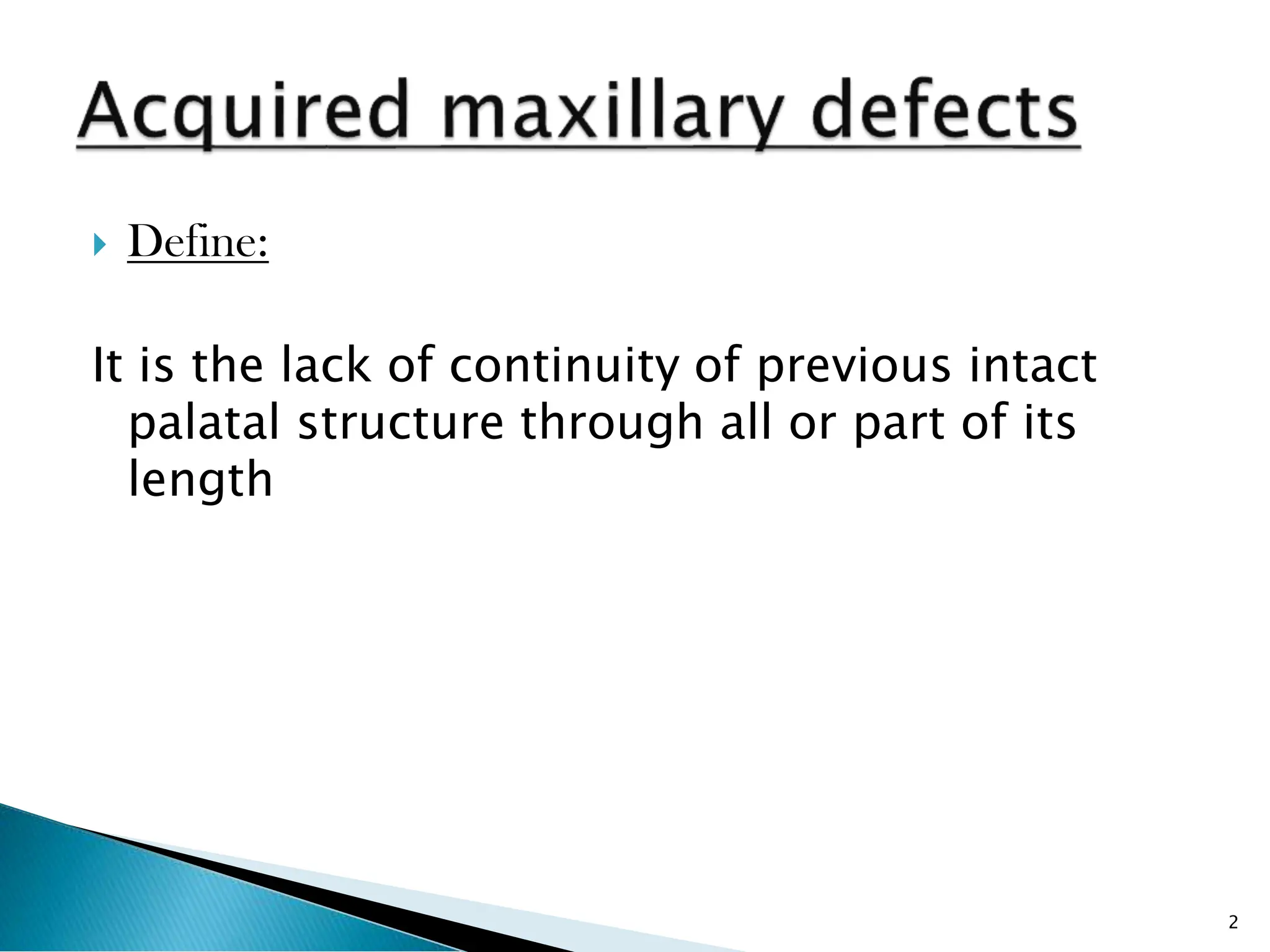 Acquired maxillary defects

Define:

It is the lack of continuity of previous intact palatal structure through all or part of its length

2